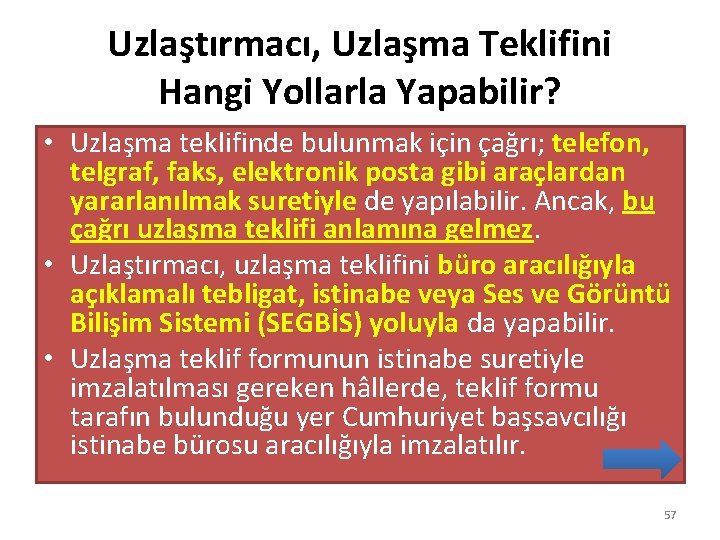 Uzlaştırmacı, Uzlaşma Teklifini Hangi Yollarla Yapabilir?

• Uzlaşma teklifinde bulunmak için çağrı; telefon, telgraf, faks, elektronik posta gibi araçlardan yararlanılmak suretiyle de yapılabilir. Ancak, bu çağrı uzlaşma teklifi anlamına gelmez.

• Uzlaştırmacı, uzlaşma teklifini büro aracılığıyla açıklamalı tebligat, istinabe veya Ses ve Görüntü Bilişim Sistemi (SEGBİS) yoluyla da yapabilir.

• Uzlaşma teklif formunun istinabe suretiyle imzalatılması gereken hâllerde, teklif formu tarafın bulunduğu yer Cumhuriyet başsavcılığı istinabe bürosu aracılığıyla imzalatılır.

57